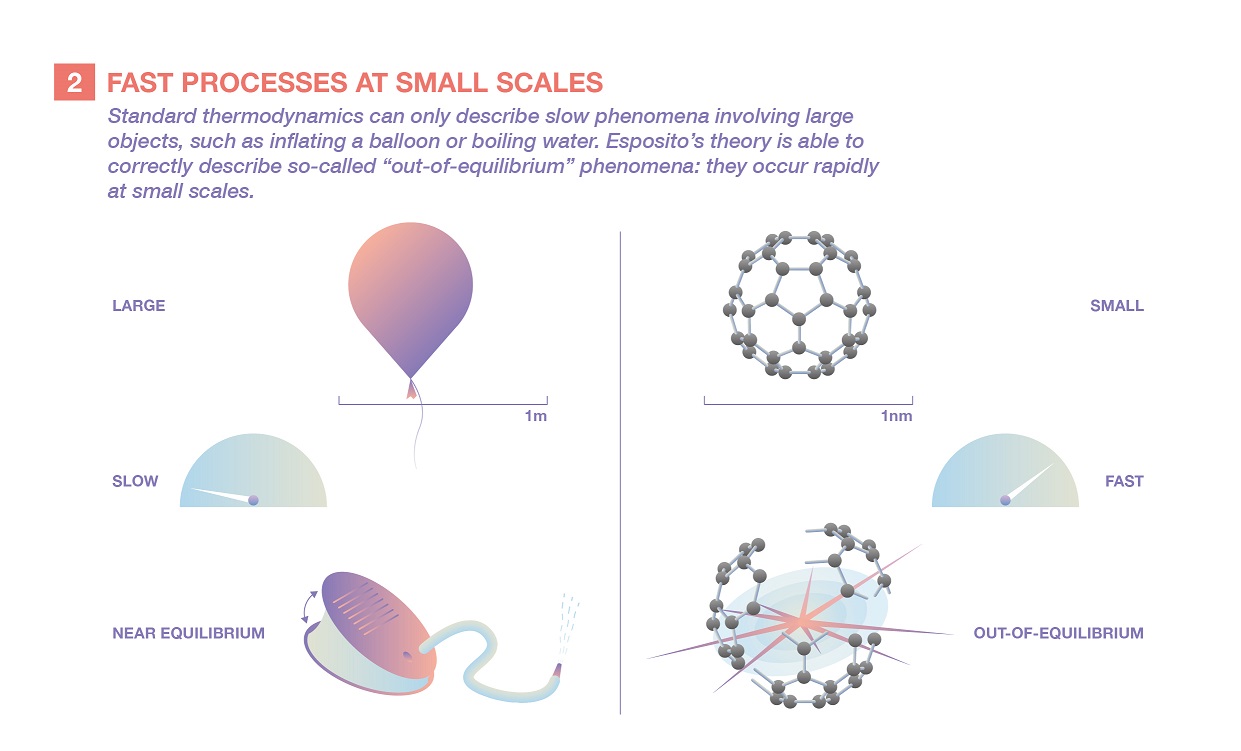 2 FAST PROCESSES AT SMALL SCALES

Standard thermodynamics can only describe slow phenomena involving large objects, such as inflating a balloon or boiling water. Esposito's theory is able to correctly describe so-called "out-of-equilibrium" phenomena: they occur rapidly at small scales.

LARGE

1m

SLOW

NEAR EQUILIBRIUM

SMALL

1nm

FAST

OUT-OF-EQUILIBRIUM